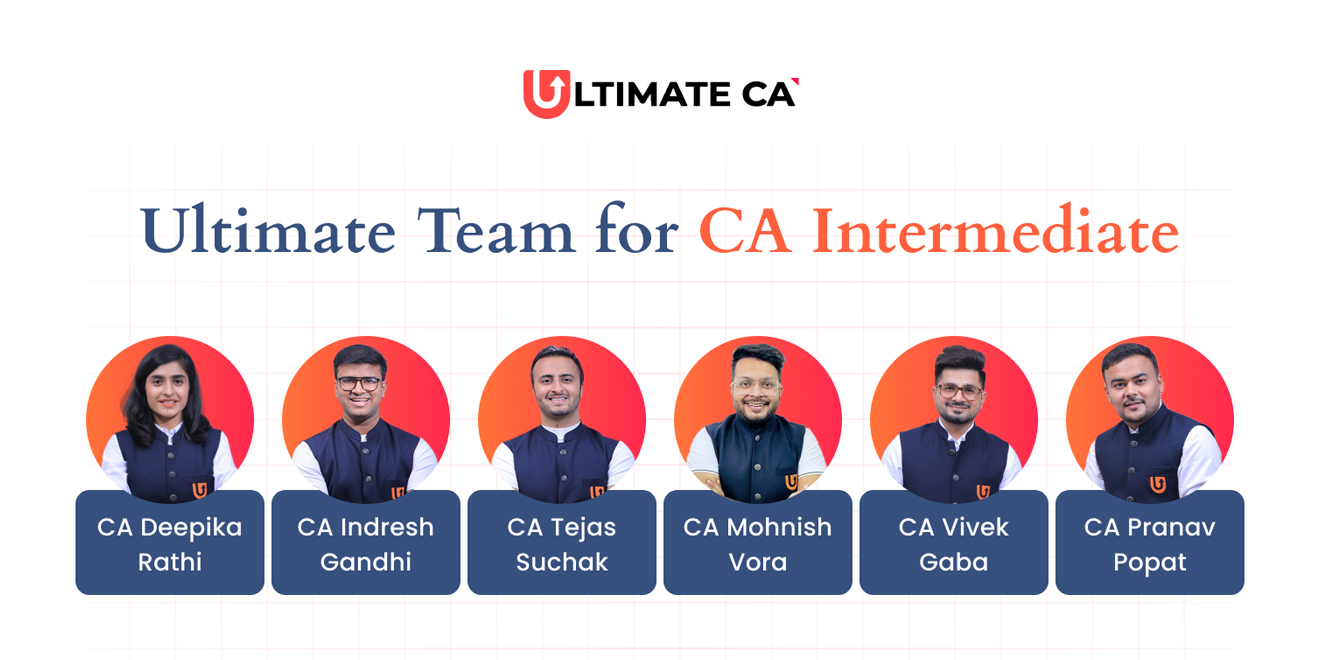 ULTIMATE CA

Ultimate Team for CA Intermediate

CA Deepika Rathi

CA Indresh Gandhi

CA Tejas Suchak

CA Mohnish Vora

CA Vivek Gaba

CA Pranav Popat